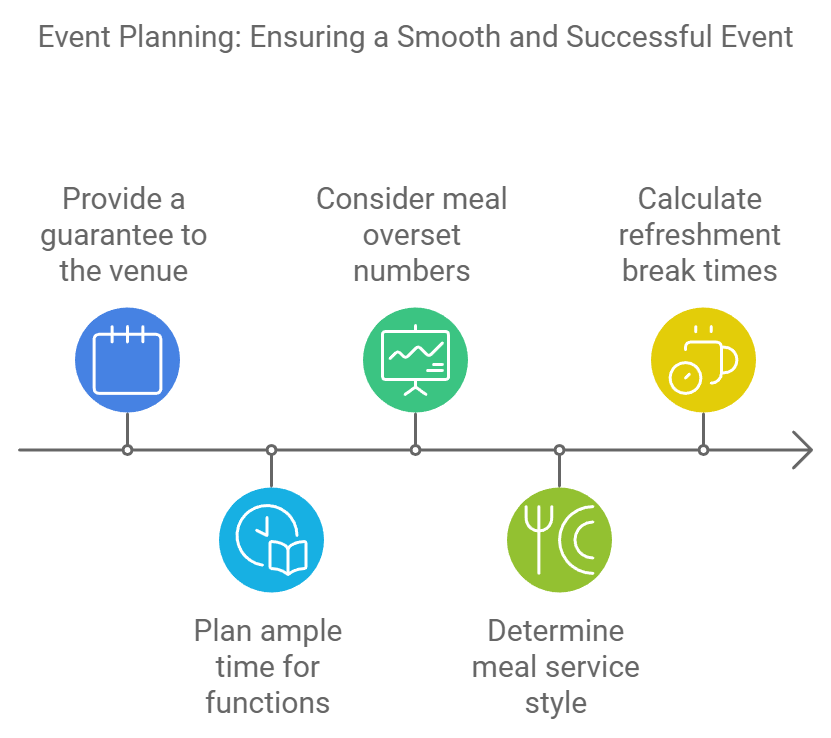 Event Planning: Ensuring a Smooth and Successful Event

Provide a guarantee to the venue

Plan ample time for functions

Consider meal overset numbers

Determine meal service style

Calculate refreshment break times